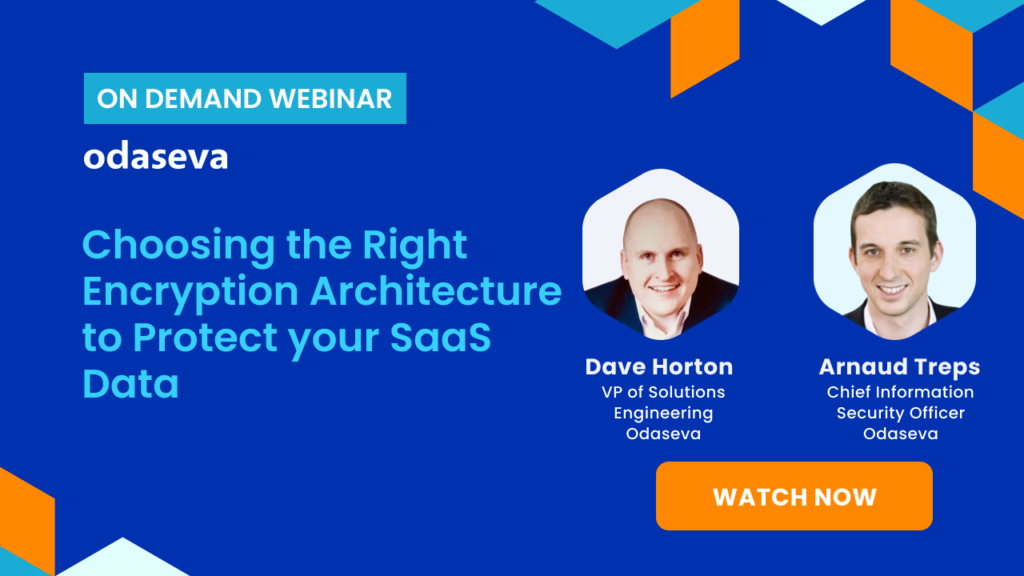 ON DEMAND WEBINAR

odaseva

Choosing the Right Encryption Architecture to Protect your SaaS Data

Dave Horton
VP of Solutions Engineering
Odaseva

Arnaud Treps
Chief Information Security Officer
Odaseva

WATCH NOW